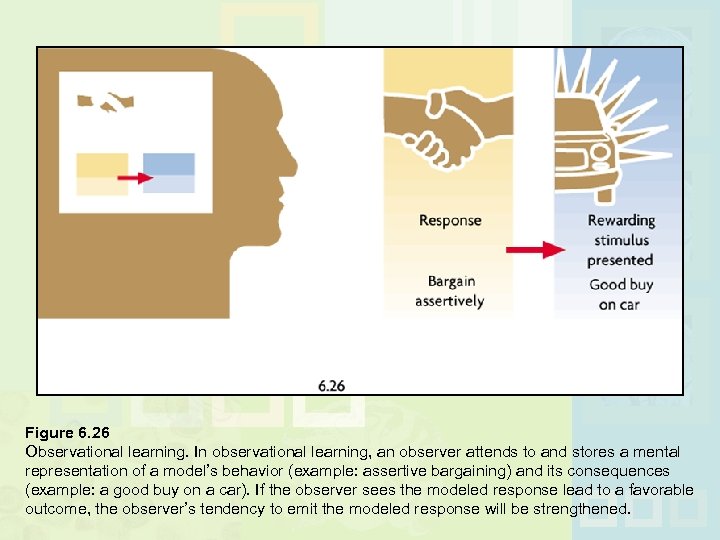 Response

Bargain assertively

Rewarding stimulus presented

Good buy on car

6.26

Figure 6.26
Observational learning. In observational learning, an observer attends to and stores a mental representation of a model's behavior (example: assertive bargaining) and its consequences (example: a good buy on a car). If the observer sees the modeled response lead to a favorable outcome, the observer's tendency to emit the modeled response will be strengthened.